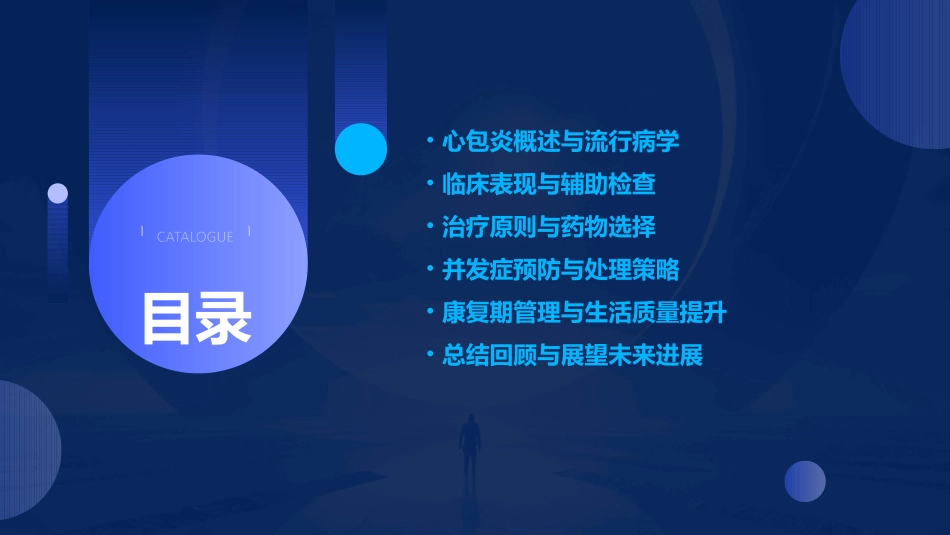 CATALOGUE

目录

• 心包炎概述与流行病学
• 临床表现与辅助检查
• 治疗原则与药物选择
• 并发症预防与处理策略
• 康复期管理与生活质量提升
• 总结回顾与展望未来进展